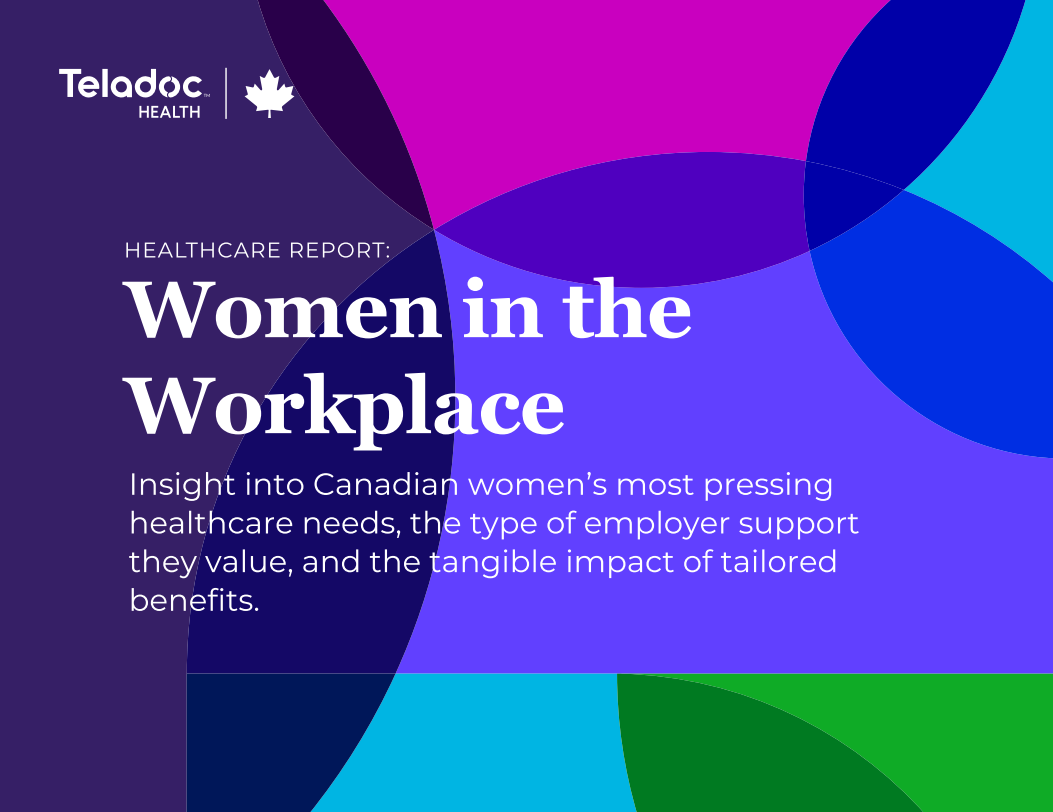 Teladoc HEALTH

HEALTHCARE REPORT:

Women in the Workplace

Insight into Canadian women's most pressing healthcare needs, the type of employer support they value, and the tangible impact of tailored benefits.